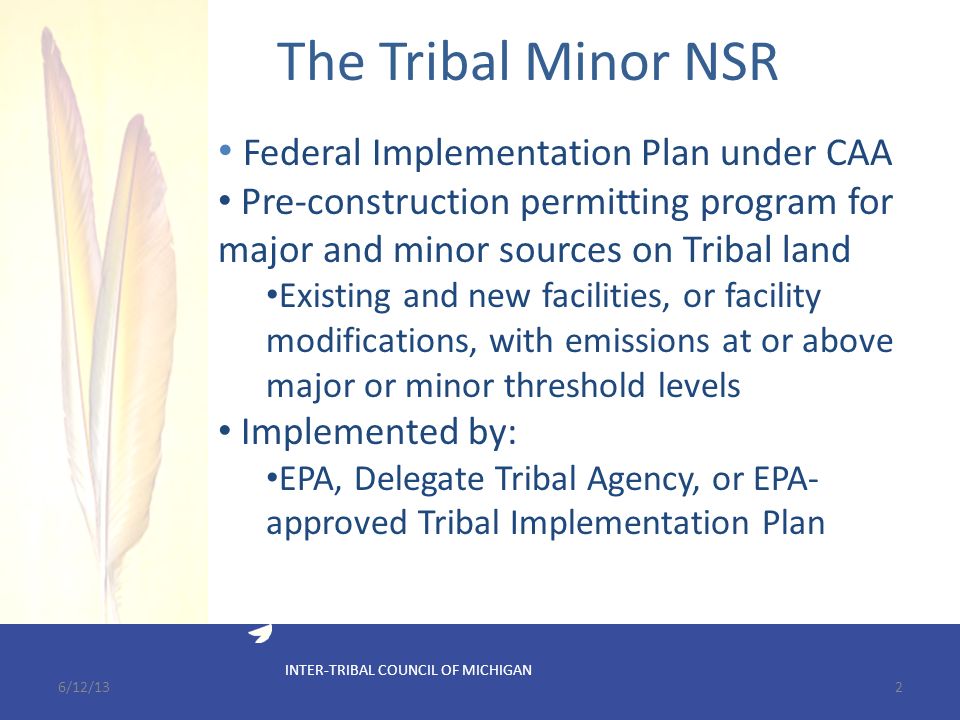 The Tribal Minor NSR

• Federal Implementation Plan under CAA

• Pre-construction permitting program for major and minor sources on Tribal land

•Existing and new facilities, or facility modifications, with emissions at or above major or minor threshold levels

• Implemented by:

•EPA, Delegate Tribal Agency, or EPA-approved Tribal Implementation Plan

INTER-TRIBAL COUNCIL OF MICHIGAN

6/12/13

2